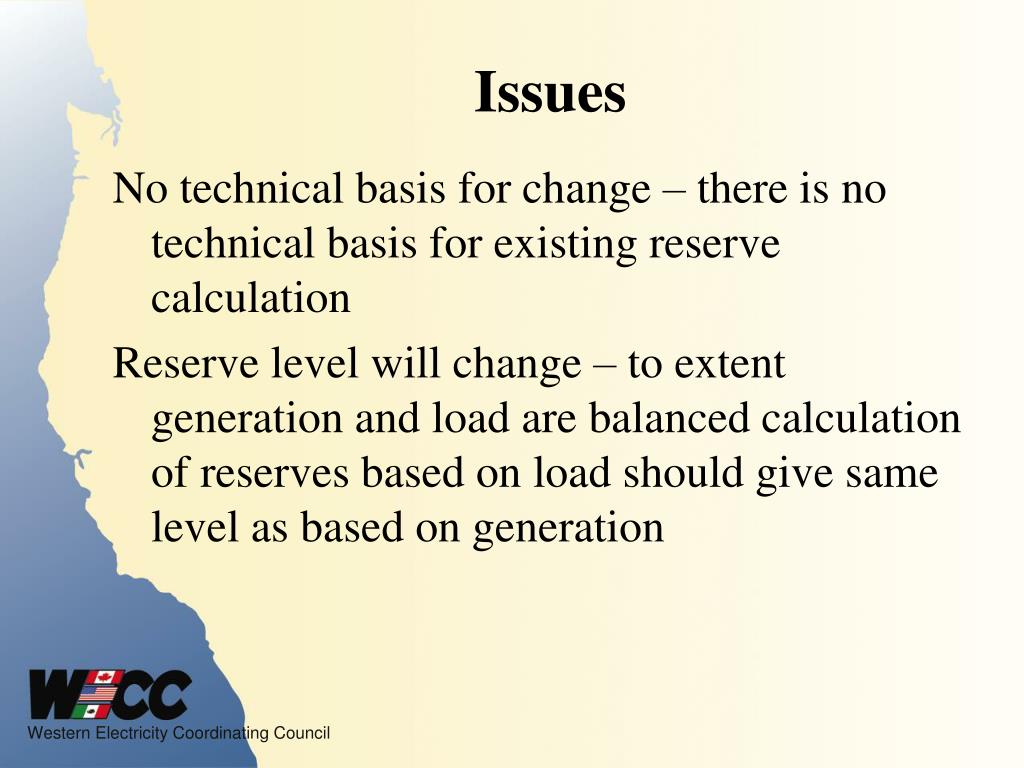 Issues

No technical basis for change – there is no technical basis for existing reserve calculation

Reserve level will change – to extent generation and load are balanced calculation of reserves based on load should give same level as based on generation

WECC

Western Electricity Coordinating Council